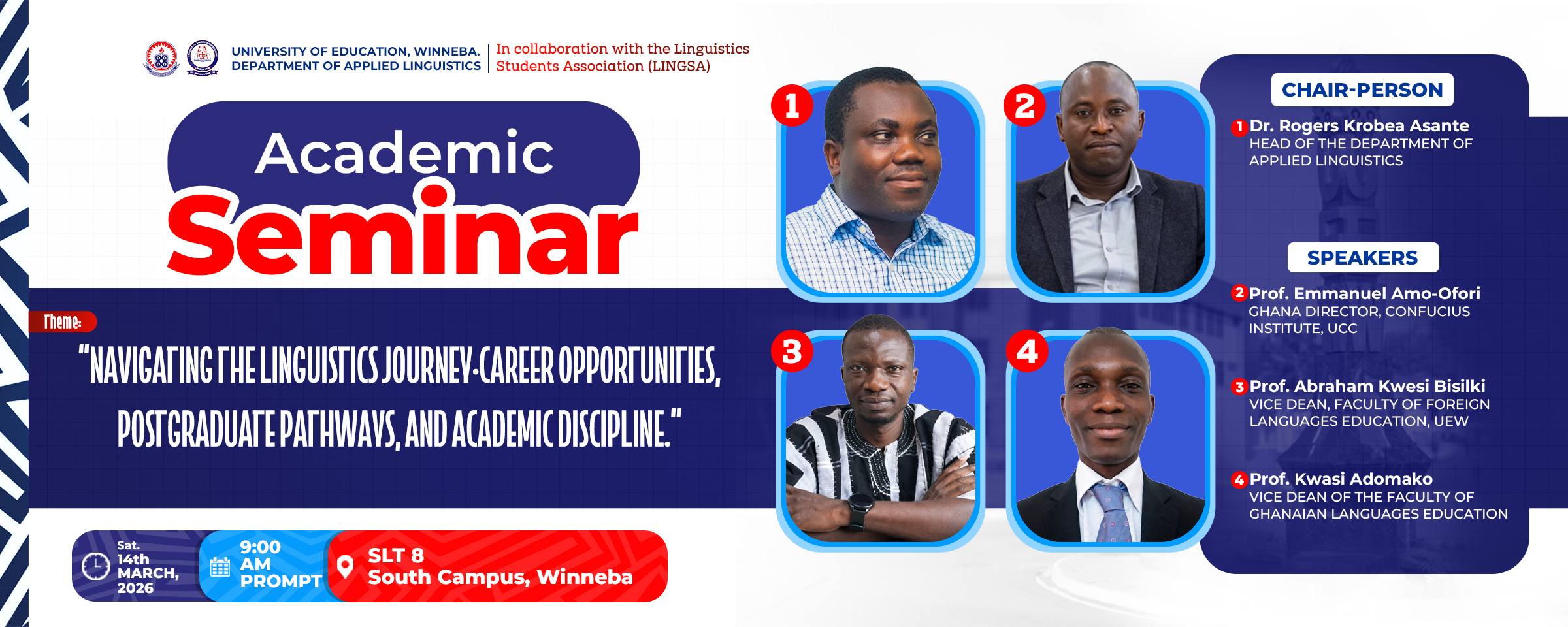 UNIVERSITY OF EDUCATION, WINNEBA.
DEPARTMENT OF APPLIED LINGUISTICS

In collaboration with the Linguistics Students Association (LINGSA)

Academic
Seminar

Theme:

"NAVIGATING THE LINGUISTICS JOURNEY-CAREER OPPORTUNITIES, POSTGRADUATE PATHWAYS, AND ACADEMIC DISCIPLINE."

Sat. 14th MARCH, 2026

9:00 AM PROMPT

SLT 8
South Campus, Winneba

1

2

3

4

CHAIR-PERSON

1 Dr. Rogers Krobea Asante
HEAD OF THE DEPARTMENT OF APPLIED LINGUISTICS

SPEAKERS

2 Prof. Emmanuel Amo-Ofori
GHANA DIRECTOR, CONFUCIUS INSTITUTE, UCC

3 Prof. Abraham Kwesi Bisilki
VICE DEAN, FACULTY OF FOREIGN LANGUAGES EDUCATION, UEW

4 Prof. Kwasi Adomako
VICE DEAN OF THE FACULTY OF GHANAIAN LANGUAGES EDUCATION